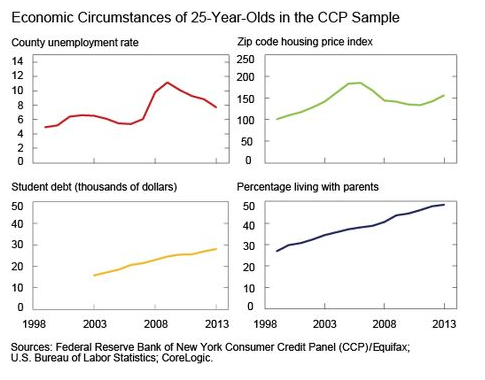 Economic Circumstances of 25-Year-Olds in the CCP Sample

County unemployment rate

14
12
10
8
6
4
2
0

Zip code housing price index

250
200
150
100
50
0

Student debt (thousands of dollars)

50
40
30
20
10
0

1998 2003 2008 2013

Percentage living with parents

50
40
30
20
10
0

1998 2003 2008 2013

Sources: Federal Reserve Bank of New York Consumer Credit Panel (CCP)/Equifax; U.S. Bureau of Labor Statistics; CoreLogic.